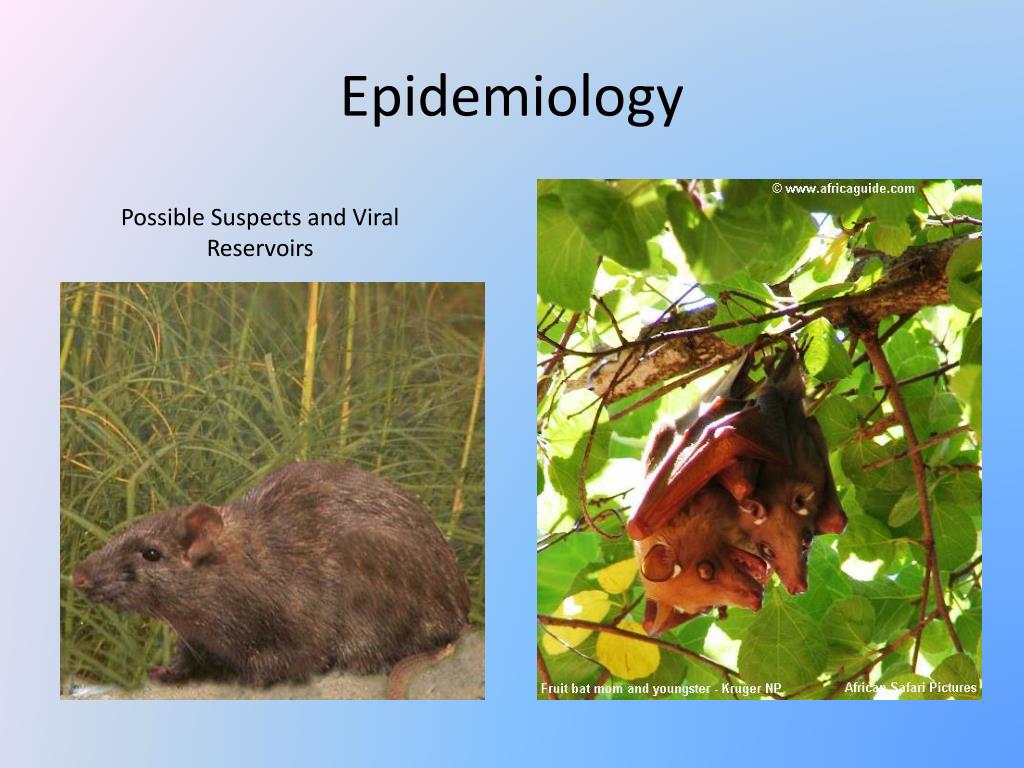 Epidemiology

Possible Suspects and Viral Reservoirs

© www.africaguide.com

Fruit bat mom and youngster - Kruger NP

African Safari Pictures